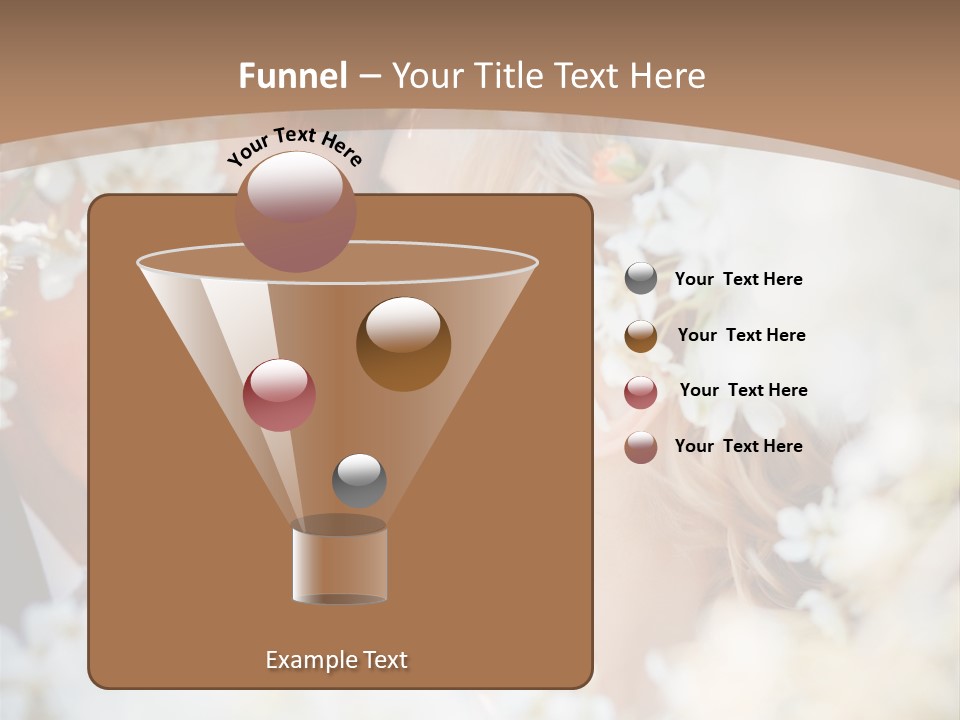 Funnel – Your Title Text Here

Your Text Here

Your Text Here

Your Text Here

Your Text Here

Your Text Here

Example Text